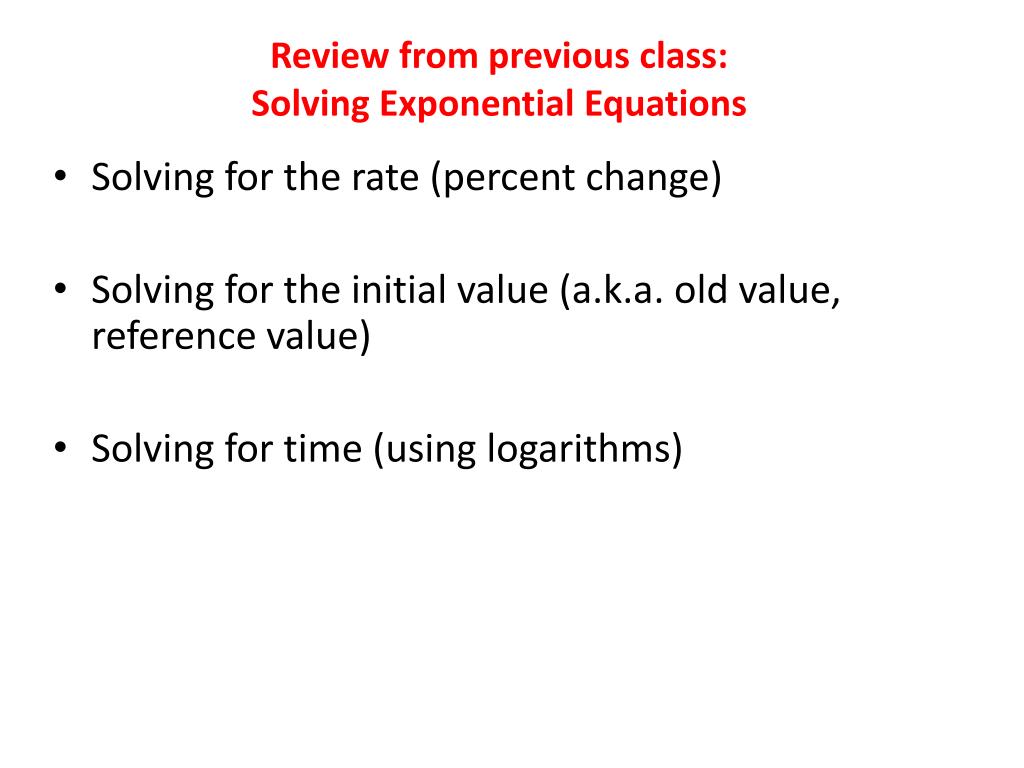 Review from previous class:
Solving Exponential Equations

• Solving for the rate (percent change)

• Solving for the initial value (a.k.a. old value, reference value)

• Solving for time (using logarithms)